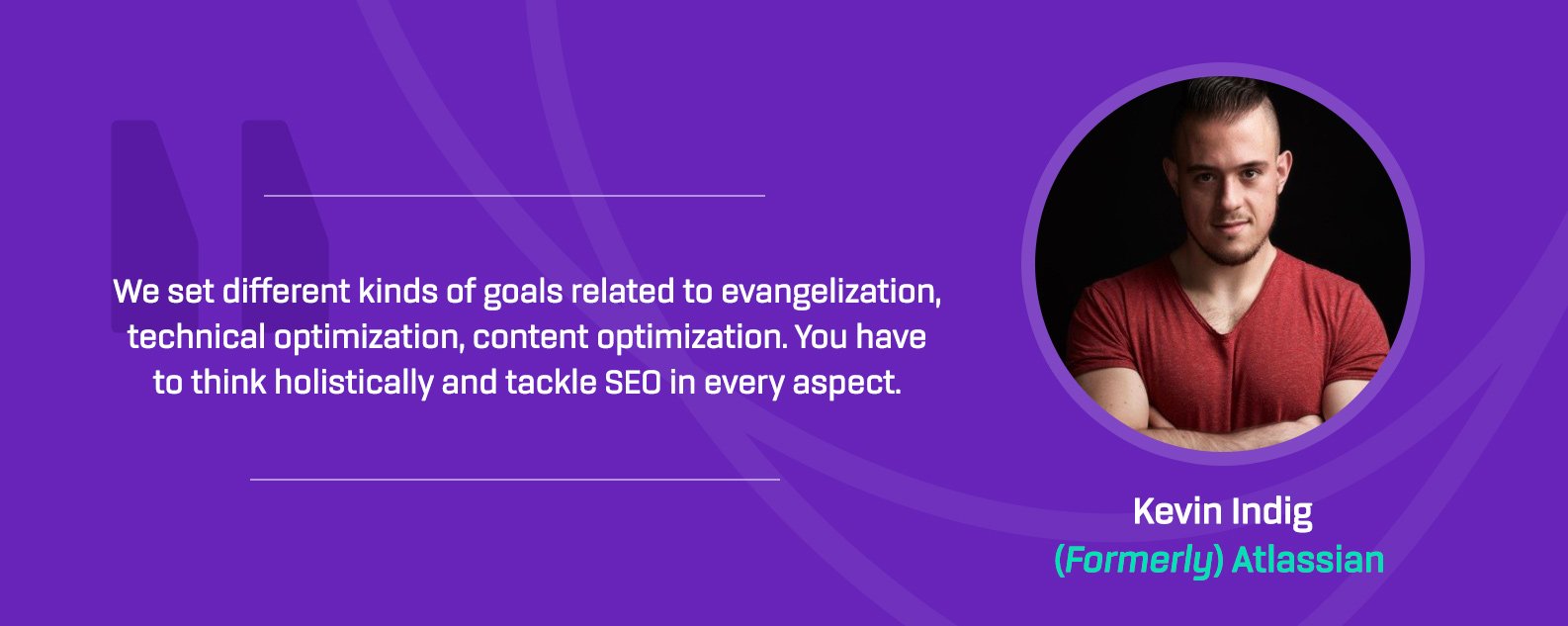 We set different kinds of goals related to evangelization, technical optimization, content optimization. You have to think holistically and tackle SEO in every aspect.

Kevin Indig
(Formerly) Atlassian